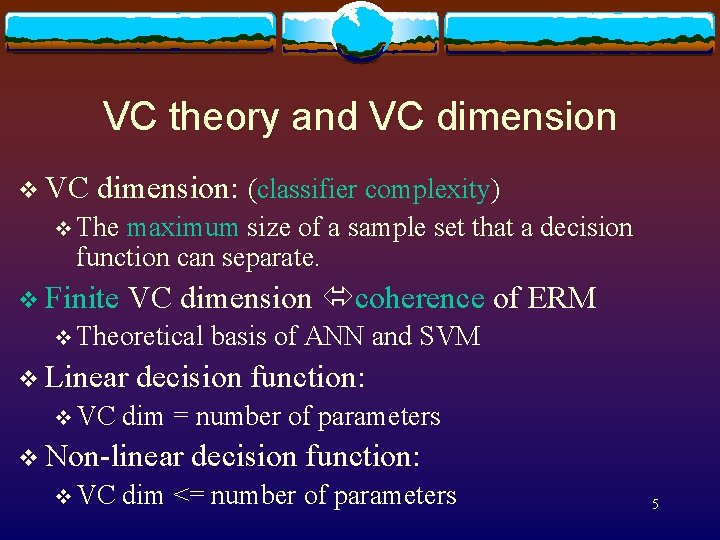 VC theory and VC dimension

❖ VC dimension: (classifier complexity)

❖ The maximum size of a sample set that a decision function can separate.

❖ Finite VC dimension ⇔ coherence of ERM

❖ Theoretical basis of ANN and SVM

❖ Linear decision function:

❖ VC dim = number of parameters

❖ Non-linear decision function:

❖ VC dim <= number of parameters

5